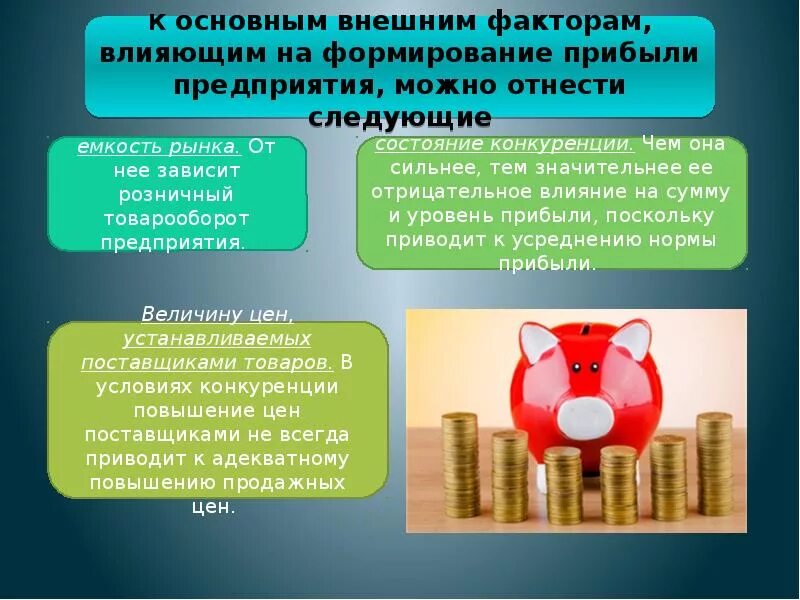 К основным внешним факторам, влияющим на формирование прибыли предприятия, можно отнести следующие

емкость рынка. От нее зависит розничный товарооборот предприятия.

состояние конкуренции. Чем она сильнее, тем значительнее ее отрицательное влияние на сумму и уровень прибыли, поскольку приводит к усреднению нормы прибыли.

Величину цен, устанавливаемых поставщиками товаров. В условиях конкуренции повышение цен поставщиками не всегда приводит к адекватному повышению продажных цен.